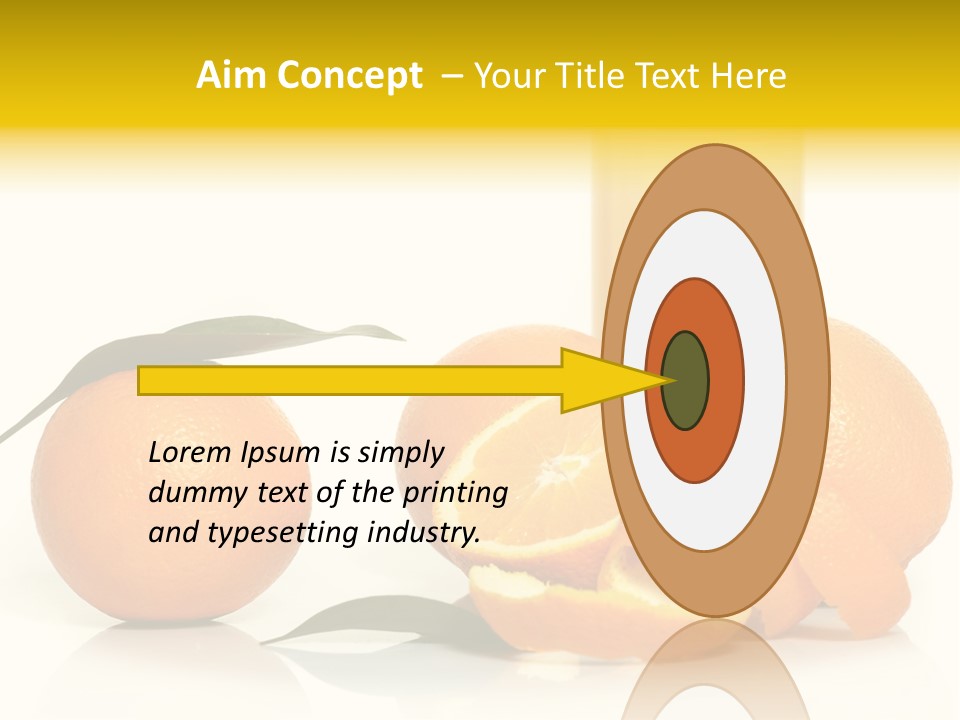 Aim Concept – Your Title Text Here

Lorem Ipsum is simply dummy text of the printing and typesetting industry.